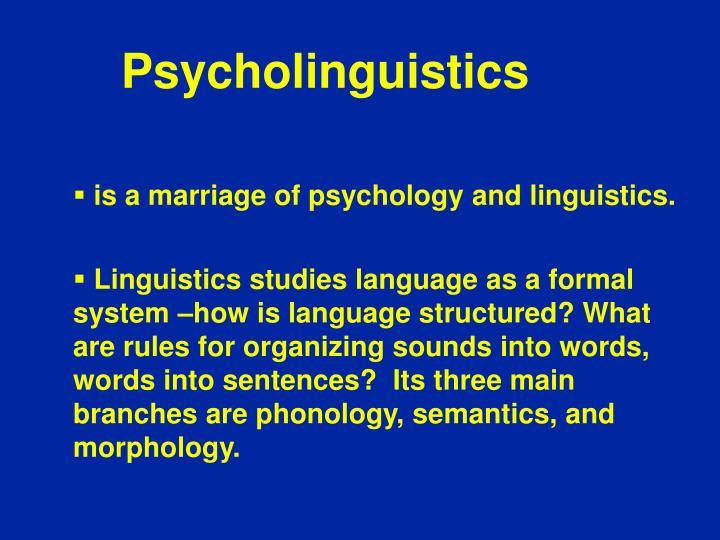 Psycholinguistics

▪ is a marriage of psychology and linguistics.

▪ Linguistics studies language as a formal system –how is language structured? What are rules for organizing sounds into words, words into sentences? Its three main branches are phonology, semantics, and morphology.